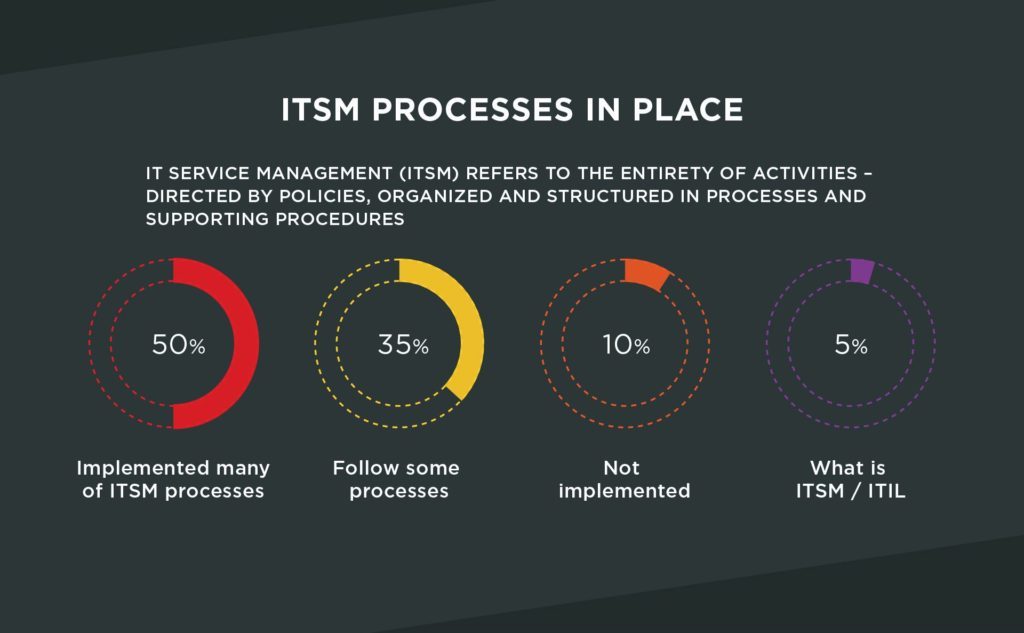 ITSM PROCESSES IN PLACE

IT SERVICE MANAGEMENT (ITSM) REFERS TO THE ENTIRETY OF ACTIVITIES – DIRECTED BY POLICIES, ORGANIZED AND STRUCTURED IN PROCESSES AND SUPPORTING PROCEDURES

50%

Implemented many of ITSM processes

35%

Follow some processes

10%

Not implemented

5%

What is ITSM / ITIL